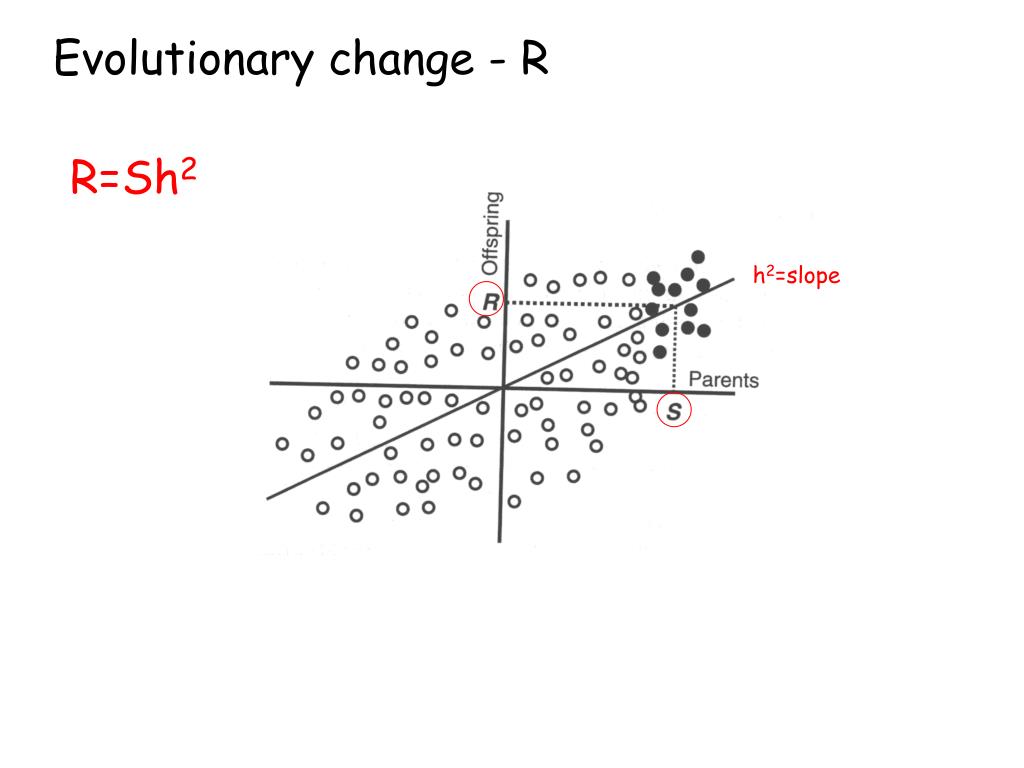 Evolutionary change - R

$R=Sh^2$

Offspring

R

$h^2$=slope

Parents

S